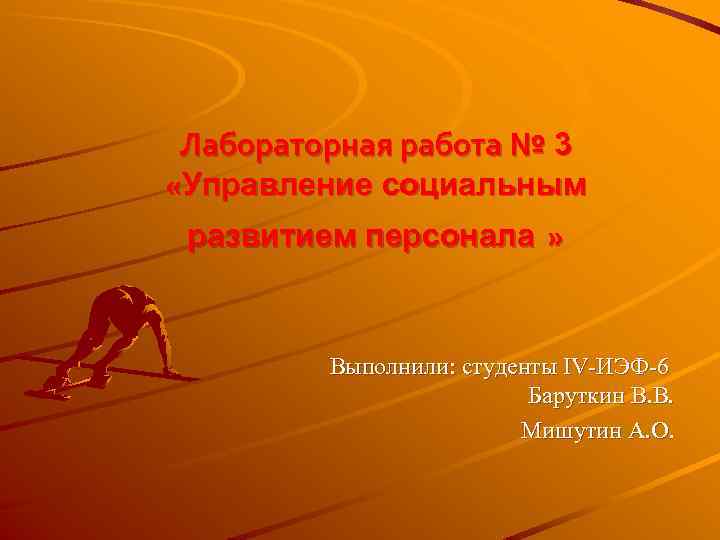 Лабораторная работа № 3
«Управление социальным развитием персонала »

Выполнили: студенты IV-ИЭФ-6
Баруткин В.В.
Мишутин А.О.